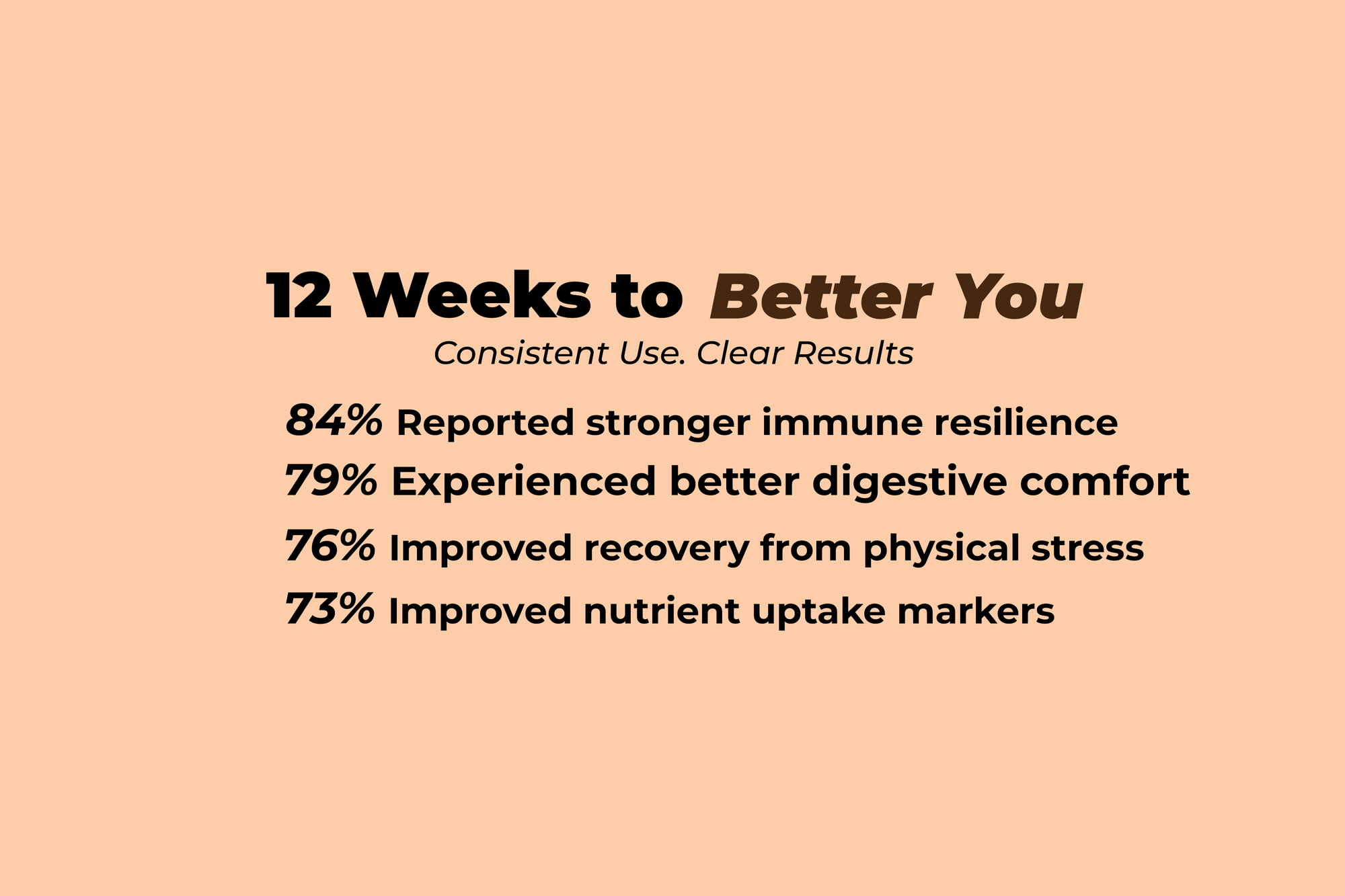 12 Weeks to Better You

Consistent Use. Clear Results

84% Reported stronger immune resilience

79% Experienced better digestive comfort

76% Improved recovery from physical stress

73% Improved nutrient uptake markers